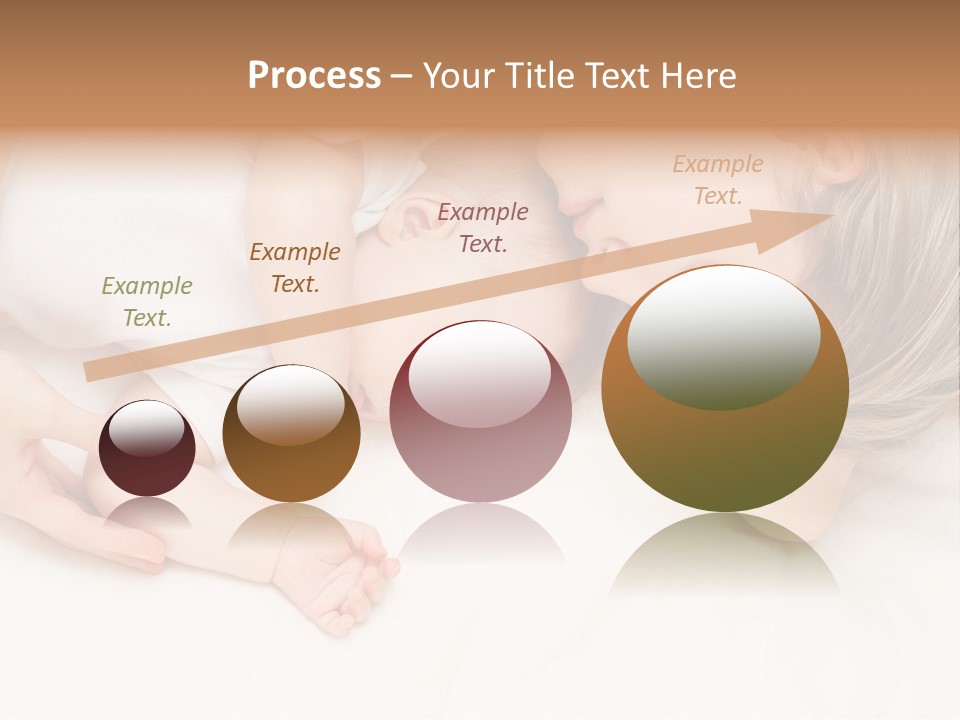 Process – Your Title Text Here

Example Text.

Example Text.

Example Text.

Example Text.